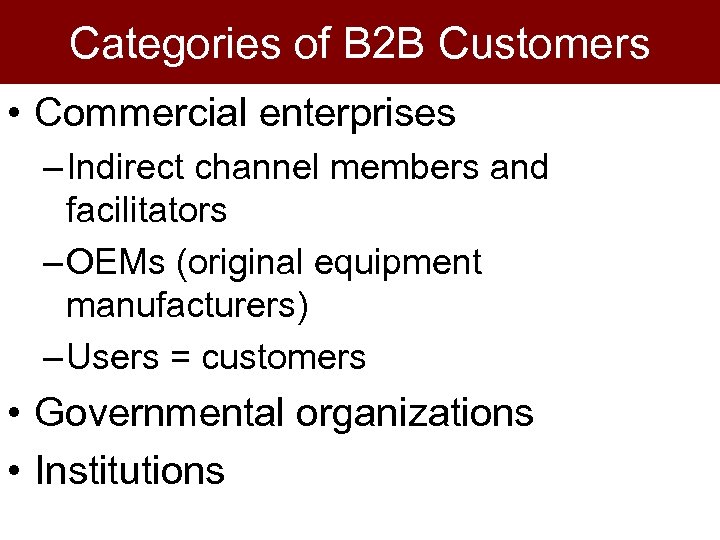 Categories of B2B Customers

• Commercial enterprises

– Indirect channel members and facilitators

– OEMs (original equipment manufacturers)

– Users = customers

• Governmental organizations

• Institutions